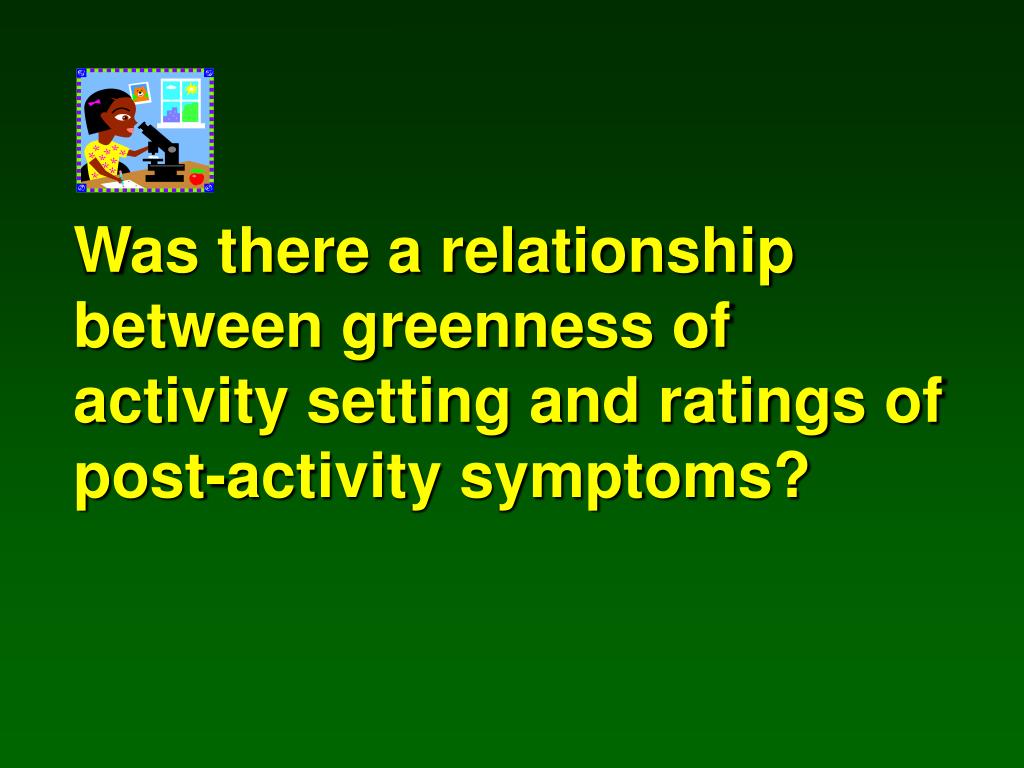 Was there a relationship between greenness of activity setting and ratings of post-activity symptoms?